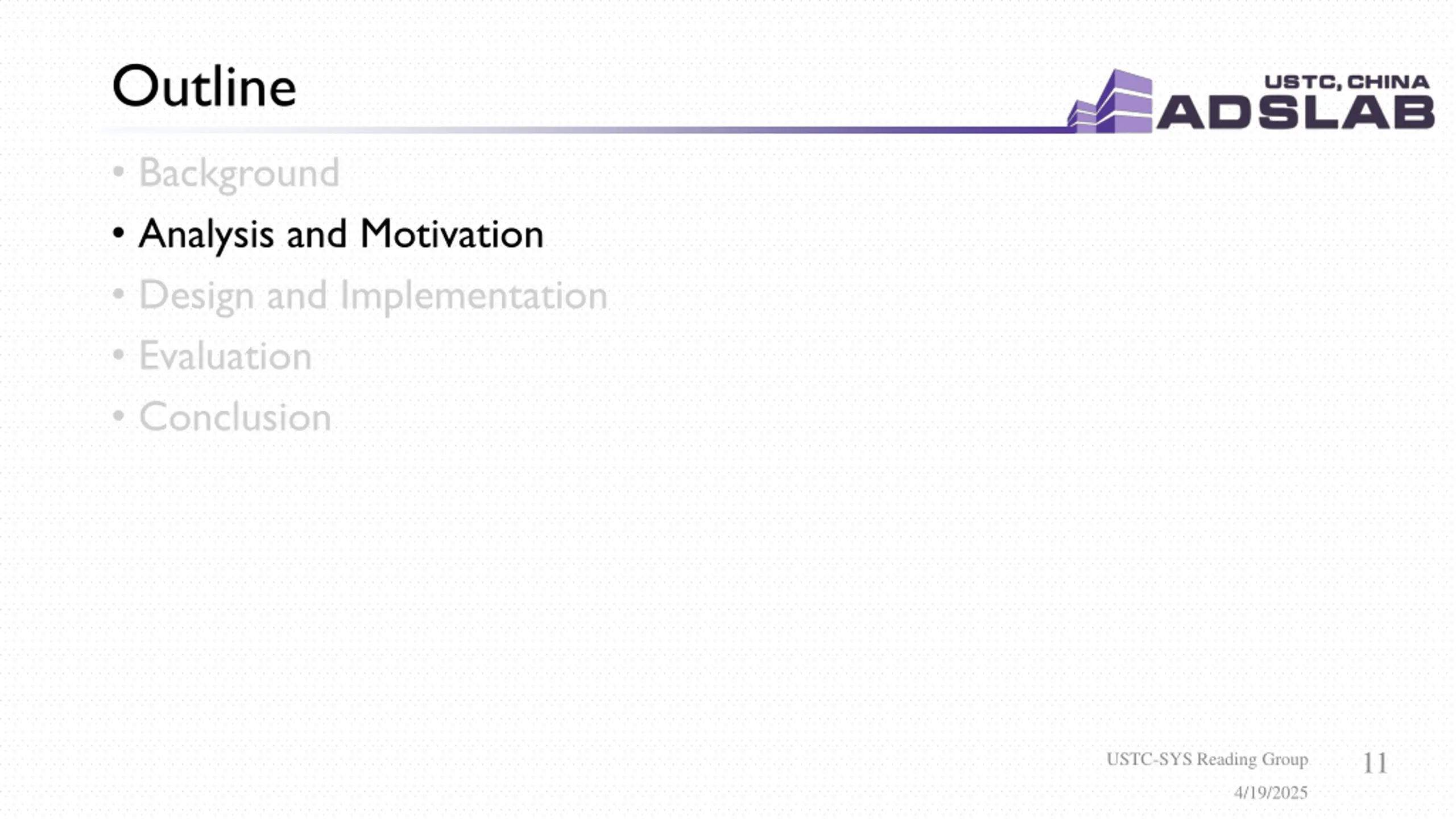 Outline

USTC, CHINA
ADSLAB

• Background
• Analysis and Motivation
• Design and Implementation
• Evaluation
• Conclusion

USTC-SYS Reading Group
4/19/2025
11